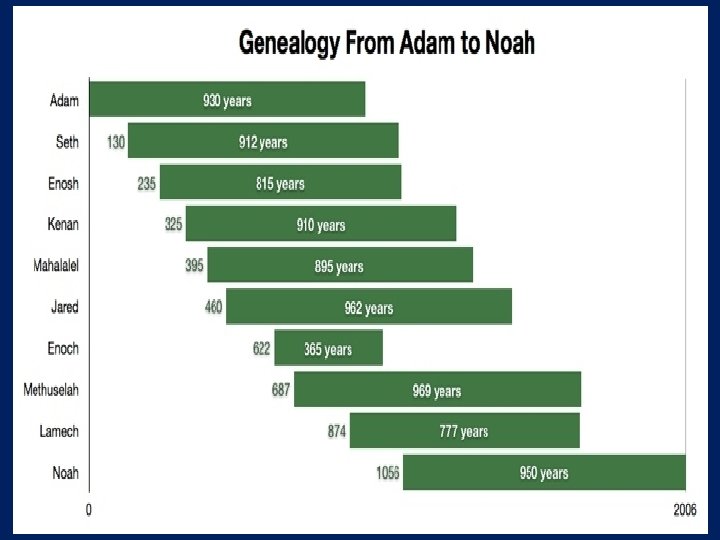 Genealogy From Adam to Noah

Adam 930 years

Seth 130 912 years

Enosh 235 815 years

Kenan 325 910 years

Mahalalel 395 895 years

Jared 460 962 years

Enoch 622 365 years

Methuselah 687 969 years

Lamech 874 777 years

Noah 1056 950 years

0

2006